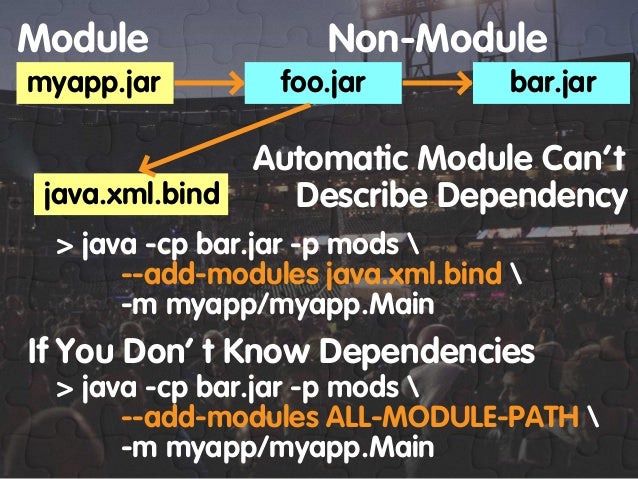 Module

Non-Module

myapp.jar

foo.jar

bar.jar

java.xml.bind

Automatic Module Can't Describe Dependency

> java -cp bar.jar -p mods \
--add-modules java.xml.bind \
-m myapp/myapp.Main

If You Don' t Know Dependencies

> java -cp bar.jar -p mods \
--add-modules ALL-MODULE-PATH \
-m myapp/myapp.Main